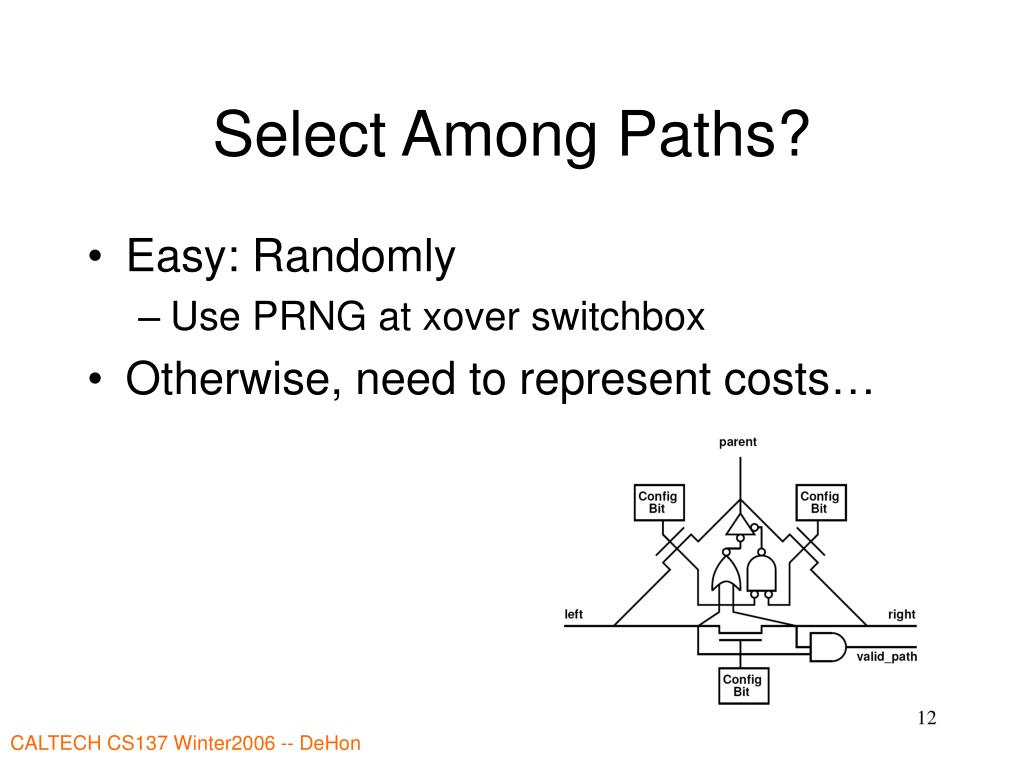 Select Among Paths?

• Easy: Randomly
– Use PRNG at xover switchbox
• Otherwise, need to represent costs…

parent

Config Bit

Config Bit

left

right

valid_path

Config Bit

12

CALTECH CS137 Winter2006 -- DeHon